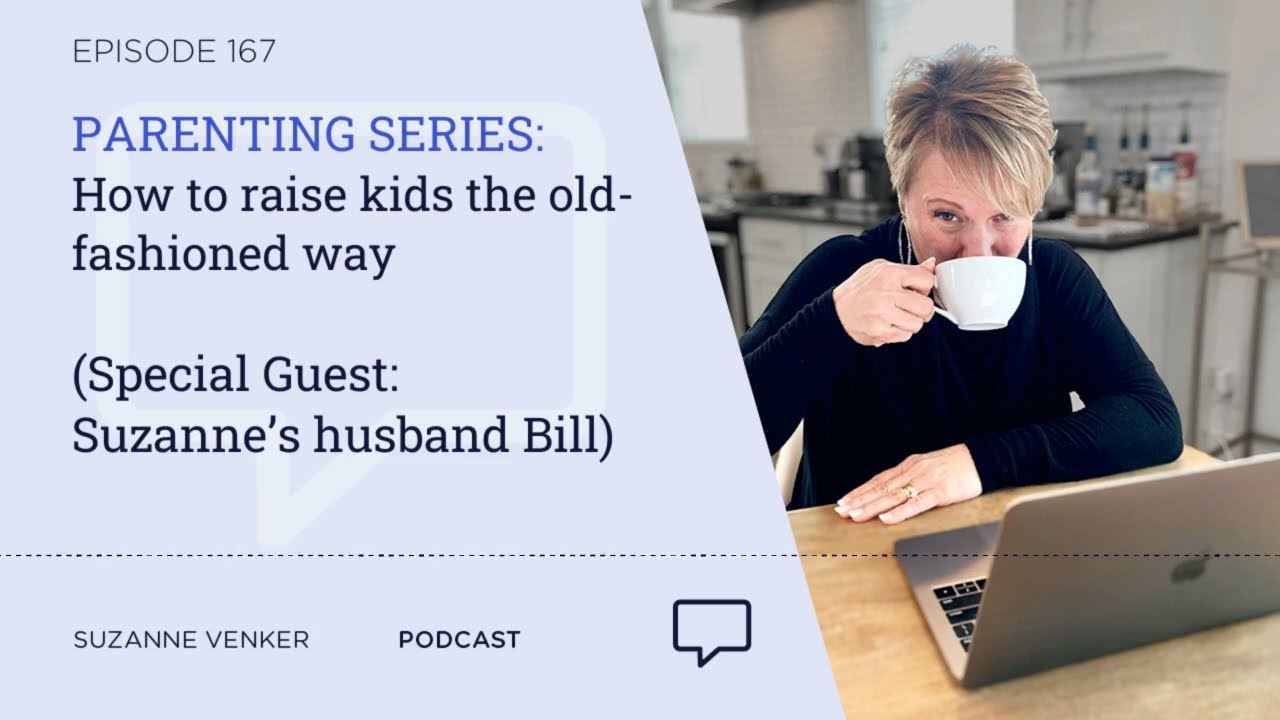 EPISODE 167

PARENTING SERIES:
How to raise kids the old-fashioned way

(Special Guest:
Suzanne's husband Bill)

SUZANNE VENKER PODCAST